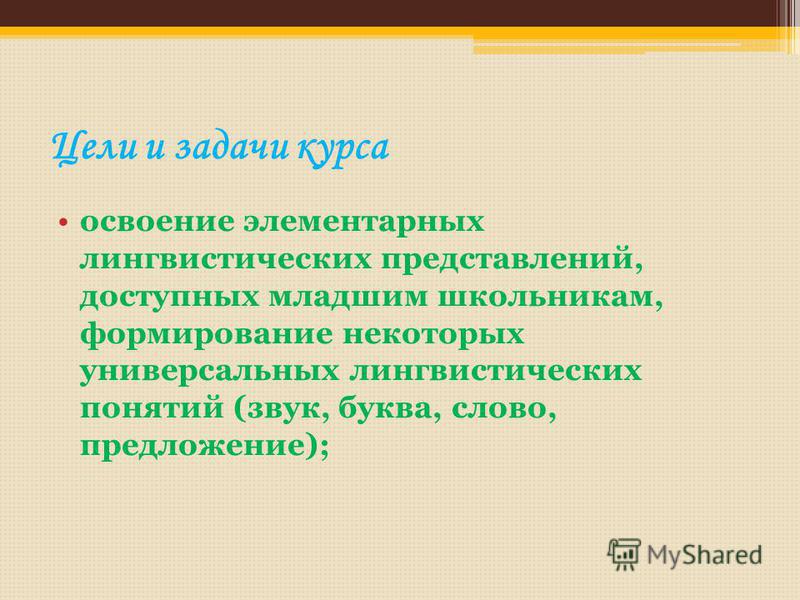 Цели и задачи курса

• освоение элементарных лингвистических представлений, доступных младшим школьникам, формирование некоторых универсальных лингвистических понятий (звук, буква, слово, предложение);

MyShared